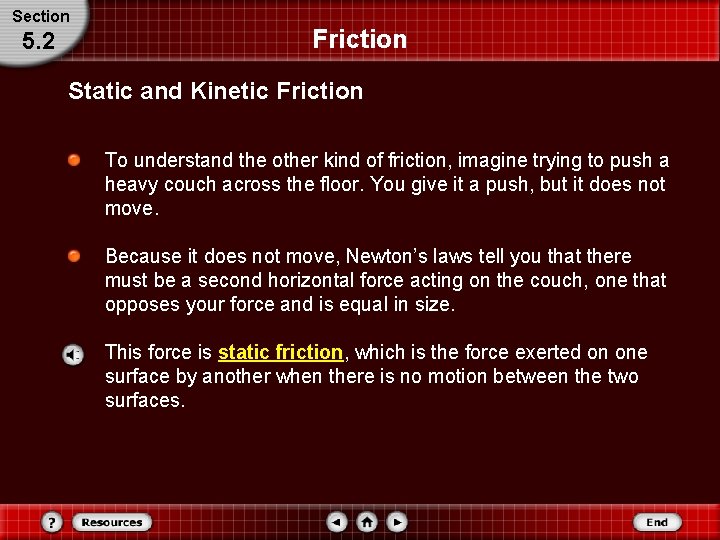 Section
5.2

Friction

Static and Kinetic Friction

To understand the other kind of friction, imagine trying to push a heavy couch across the floor. You give it a push, but it does not move.

Because it does not move, Newton's laws tell you that there must be a second horizontal force acting on the couch, one that opposes your force and is equal in size.

This force is static friction, which is the force exerted on one surface by another when there is no motion between the two surfaces.

?
Resources
End